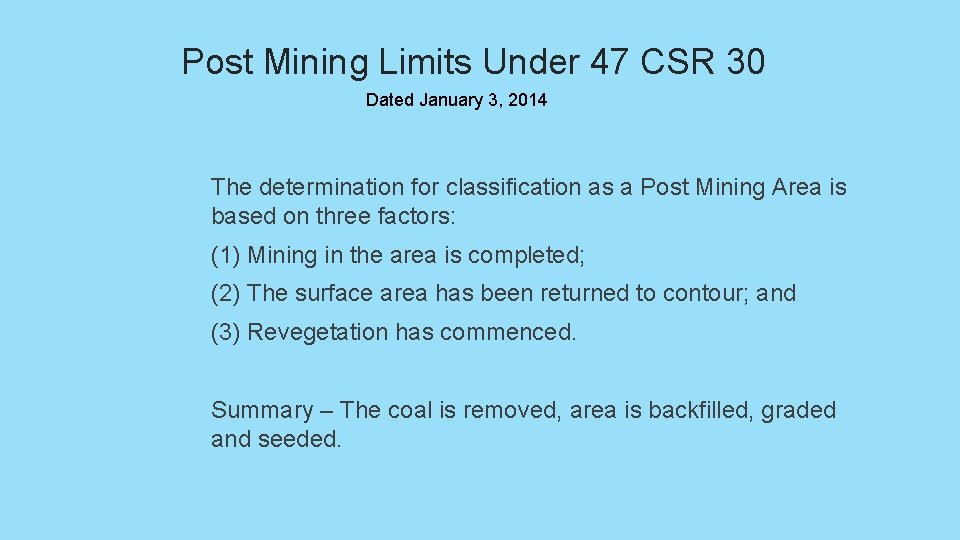 Post Mining Limits Under 47 CSR 30

Dated January 3, 2014

The determination for classification as a Post Mining Area is based on three factors:

(1) Mining in the area is completed;

(2) The surface area has been returned to contour; and

(3) Revegetation has commenced.

Summary – The coal is removed, area is backfilled, graded and seeded.